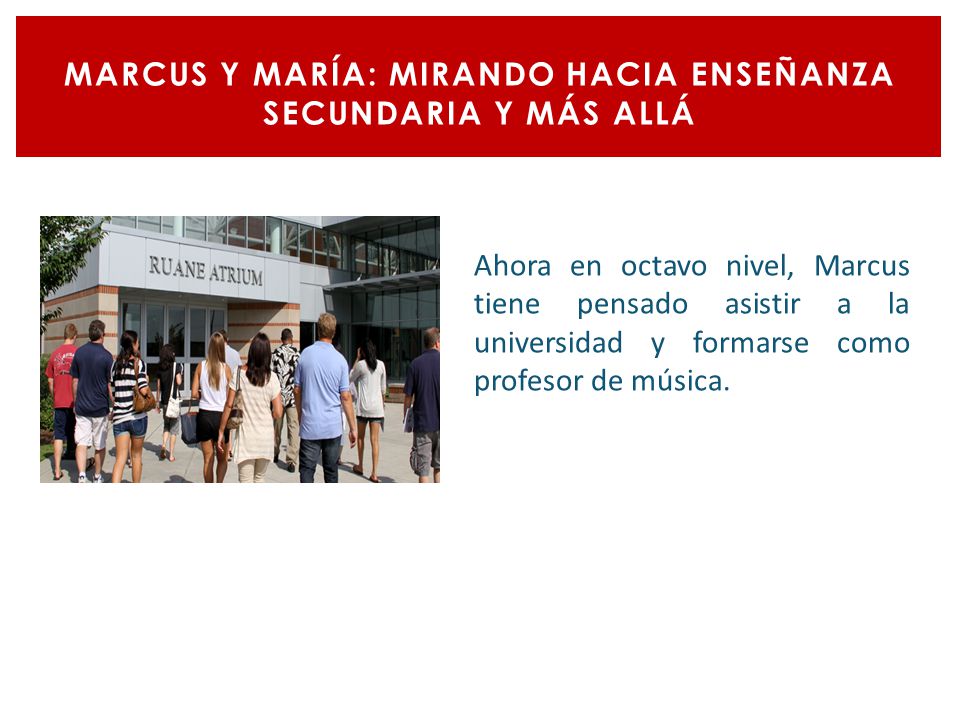 MARCUS Y MARÍA: MIRANDO HACIA ENSEÑANZA SECUNDARIA Y MÁS ALLÁ

RUANE ATRIUM

Ahora en octavo nivel, Marcus tiene pensado asistir a la universidad y formarse como profesor de música.